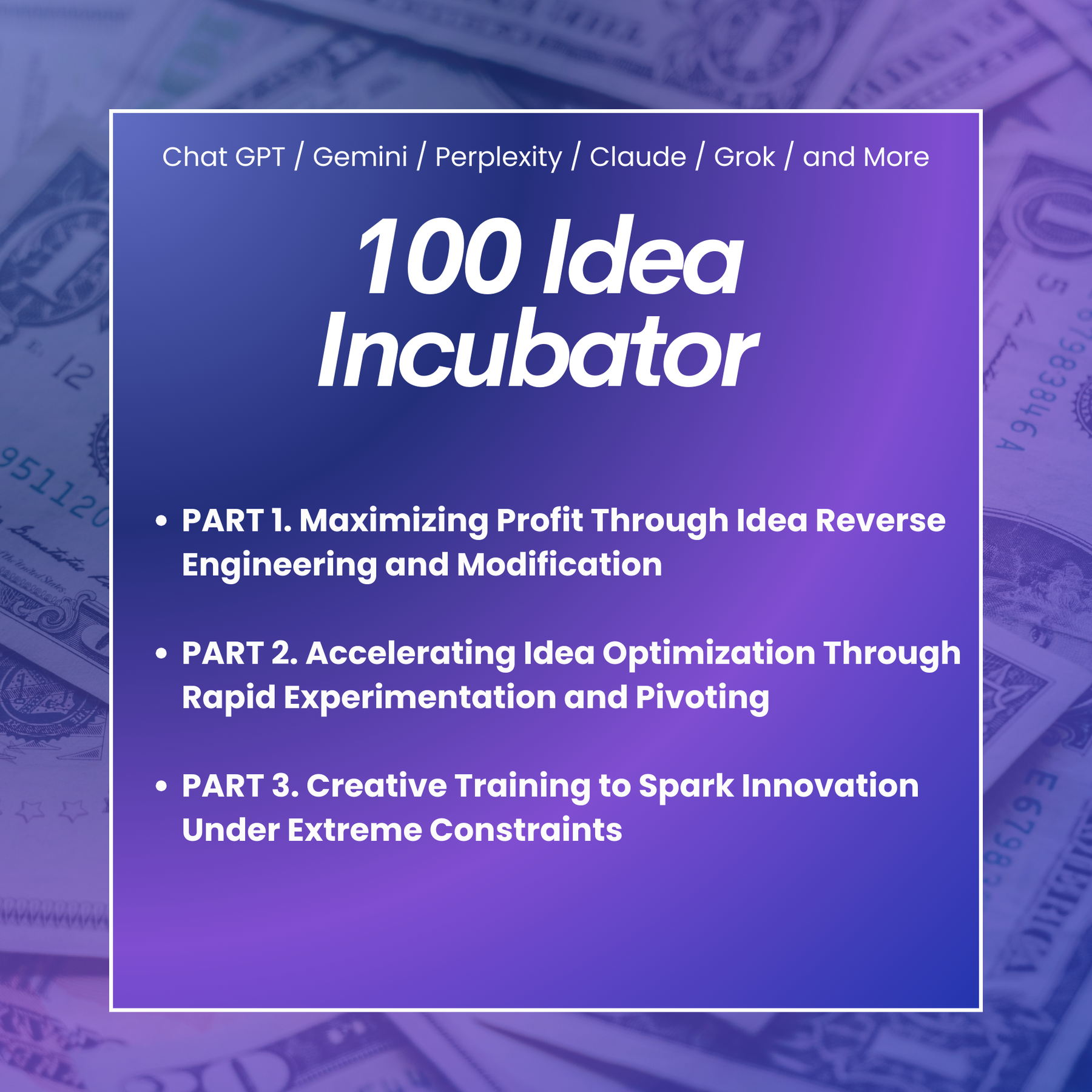 Chat GPT / Gemini / Perplexity / Claude / Grok / and More

100 Idea Incubator

• PART 1. Maximizing Profit Through Idea Reverse Engineering and Modification

• PART 2. Accelerating Idea Optimization Through Rapid Experimentation and Pivoting

• PART 3. Creative Training to Spark Innovation Under Extreme Constraints